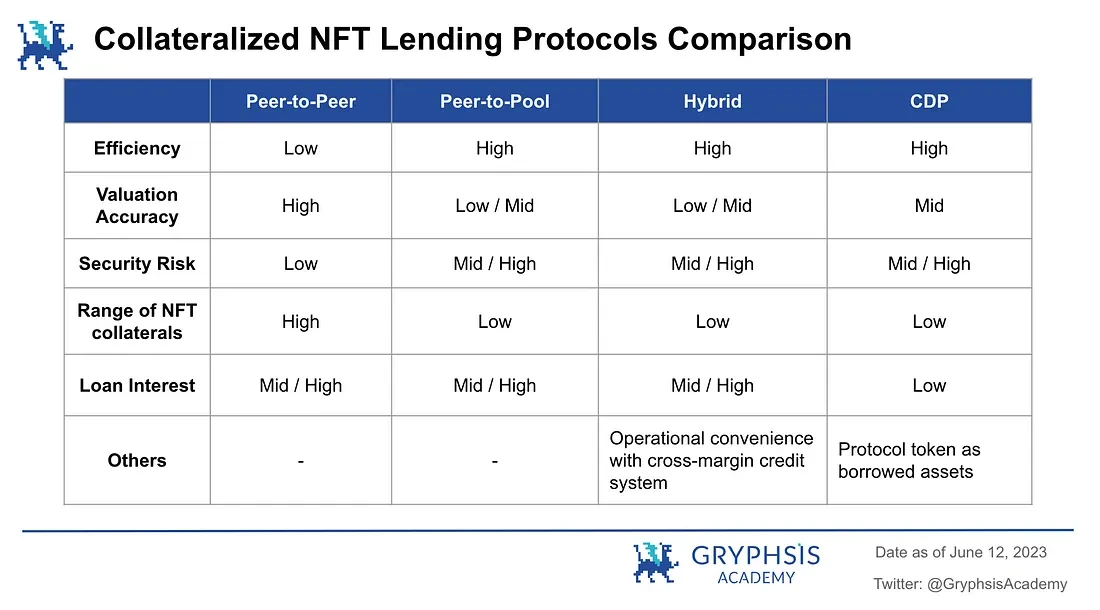 Collateralized NFT Lending Protocols Comparison

| | Peer-to-Peer | Peer-to-Pool | Hybrid | CDP |
|---|---|---|---|---|
| Efficiency | Low | High | High | High |
| Valuation Accuracy | High | Low / Mid | Low / Mid | Mid |
| Security Risk | Low | Mid / High | Mid / High | Mid / High |
| Range of NFT collaterals | High | Low | Low | Low |
| Loan Interest | Mid / High | Mid / High | Mid / High | Low |
| Others | - | - | Operational convenience with cross-margin credit system | Protocol token as borrowed assets |

GRYPHSIS ACADEMY

Date as of June 12, 2023

Twitter: @GryphsisAcademy